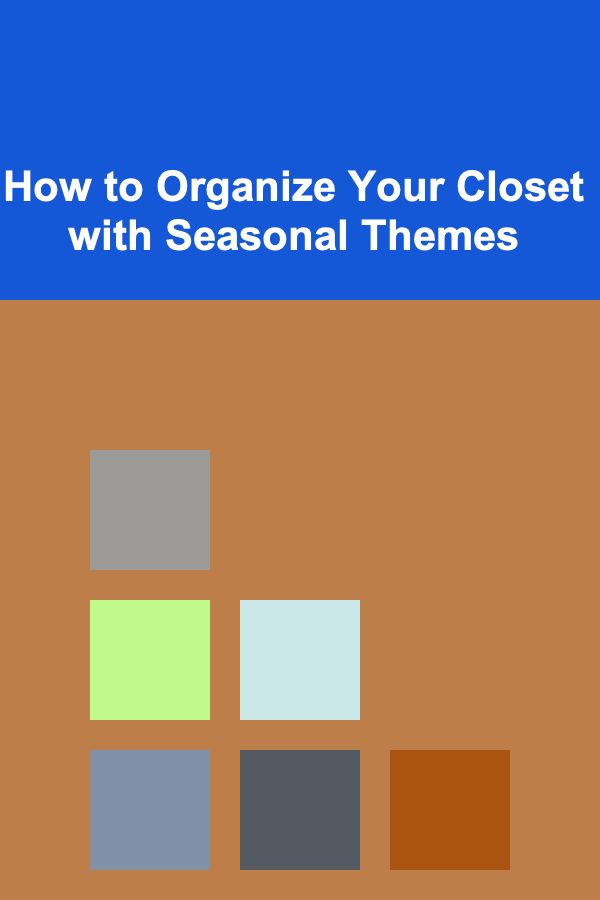 How to Organize Your Closet with Seasonal Themes